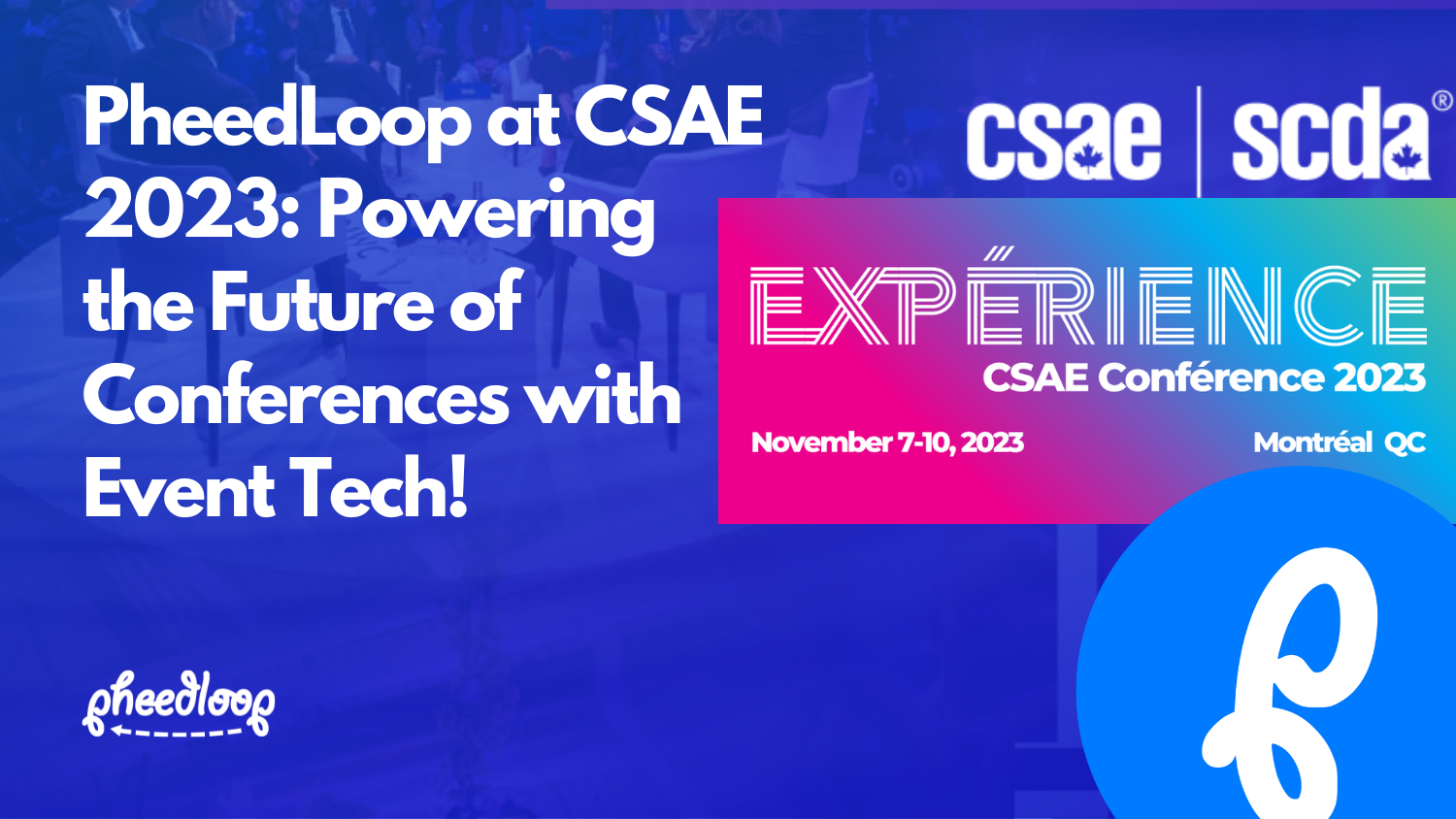 PheedLoop at CSAE 2023: Powering the Future of Conferences with Event Tech!

csae | scda®

EXPÉRIENCE
CSAE Conférence 2023

November 7-10, 2023

Montréal QC

pheedloop